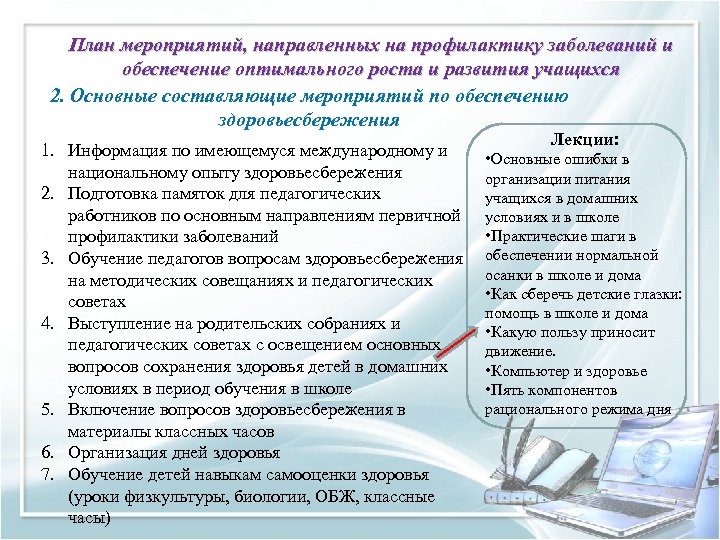 План мероприятий, направленных на профилактику заболеваний и обеспечение оптимального роста и развития учащихся

2. Основные составляющие мероприятий по обеспечению здоровьесбережения

1. Информация по имеющемуся международному и национальному опыту здоровьесбережения
2. Подготовка памяток для педагогических работников по основным направлениям первичной профилактики заболеваний
3. Обучение педагогов вопросам здоровьесбережения на методических совещаниях и педагогических советах
4. Выступление на родительских собраниях и педагогических советах с освещением основных вопросов сохранения здоровья детей в домашних условиях в период обучения в школе
5. Включение вопросов здоровьесбережения в материалы классных часов
6. Организация дней здоровья
7. Обучение детей навыкам самооценки здоровья (уроки физкультуры, биологии, ОБЖ, классные часы)

Лекции:
•Основные ошибки в организации питания учащихся в домашних условиях и в школе
•Практические шаги в обеспечении нормальной осанки в школе и дома
•Как сберечь детские глазки: помощь в школе и дома
•Какую пользу приносит движение.
•Компьютер и здоровье
•Пять компонентов рационального режима дня